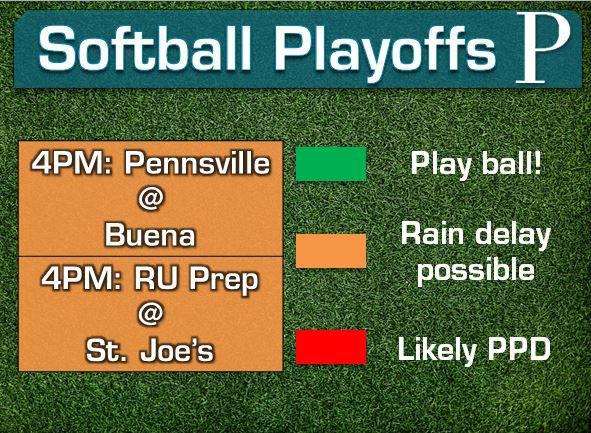 Softball Playoffs P

4PM: Pennsville @ Buena

4PM: RU Prep @ St. Joe's

Play ball!

Rain delay possible

Likely PPD